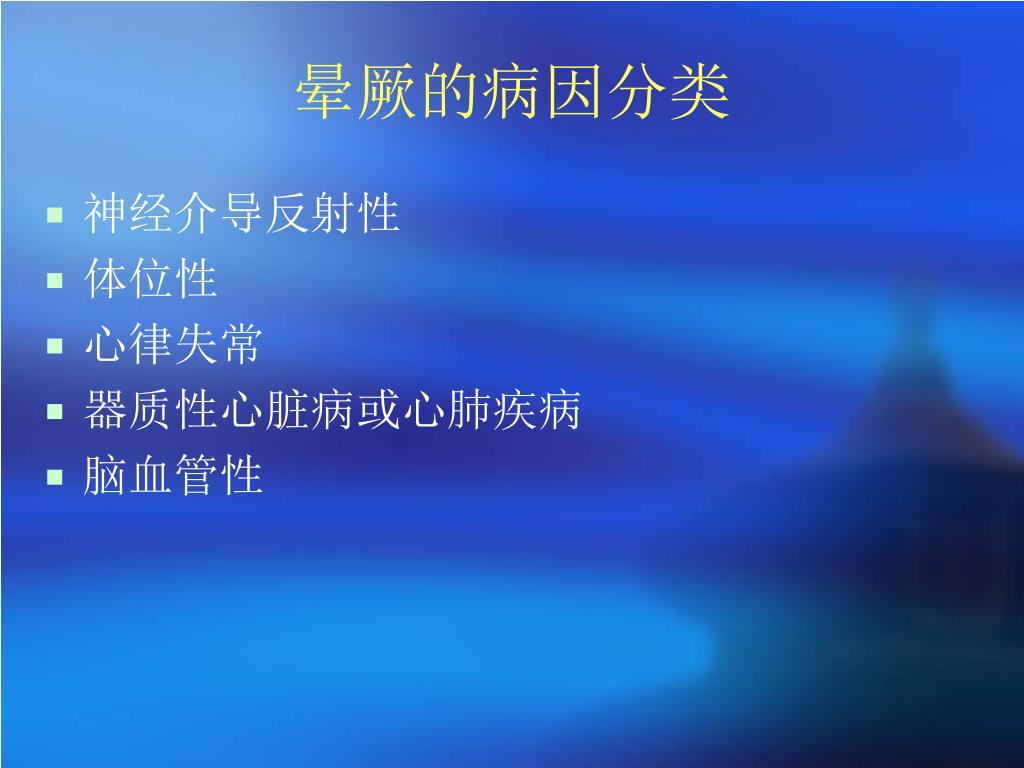 晕厥的病因分类

- 神经介导反射性
- 体位性
- 心律失常
- 器质性心脏病或心肺疾病
- 脑血管性